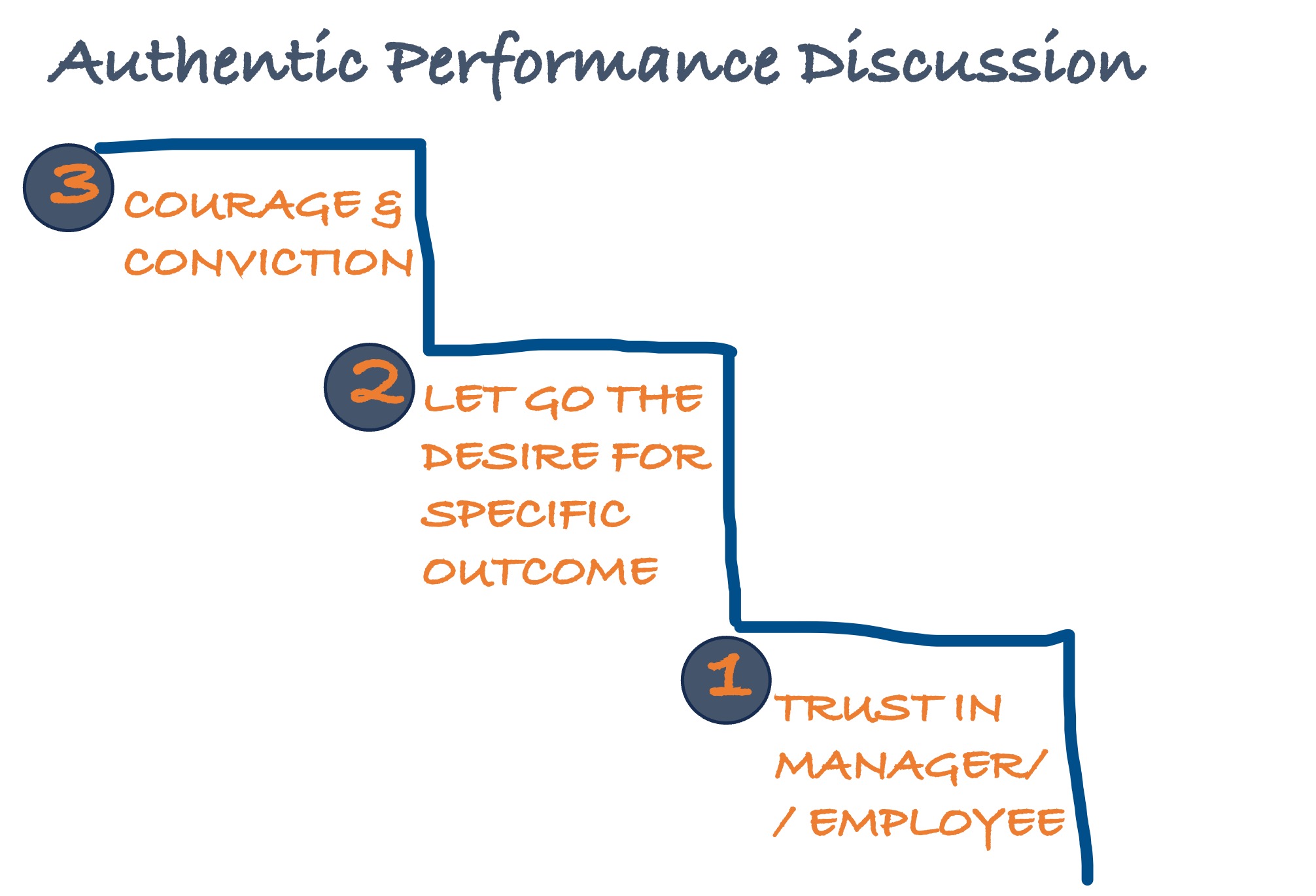 Authentic Performance Discussion

3 COURAGE & CONVICTION

2 LET GO THE DESIRE FOR SPECIFIC OUTCOME

1 TRUST IN MANAGER/ / EMPLOYEE